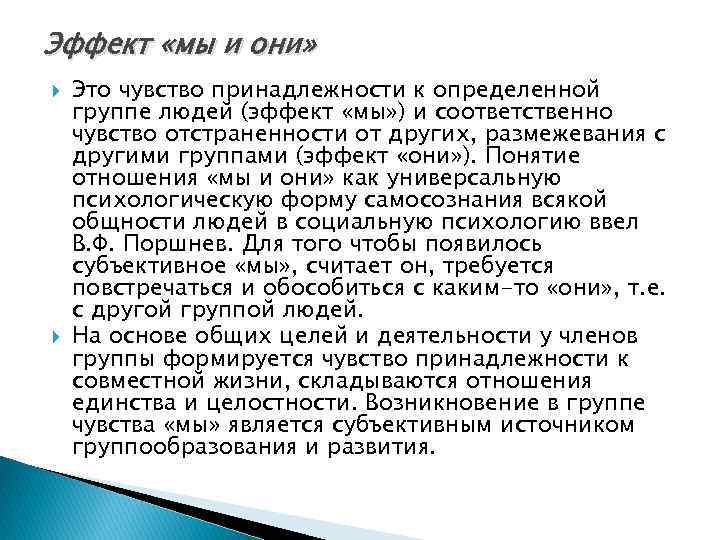 Эффект «мы и они»

Это чувство принадлежности к определенной группе людей (эффект «мы») и соответственно чувство отстраненности от других, размежевания с другими группами (эффект «они»). Понятие отношения «мы и они» как универсальную психологическую форму самосознания всякой общности людей в социальную психологию ввел В.Ф. Поршнев. Для того чтобы появилось субъективное «мы», считает он, требуется повстречаться и обособиться с каким-то «они», т.е. с другой группой людей.

На основе общих целей и деятельности у членов группы формируется чувство принадлежности к совместной жизни, складываются отношения единства и целостности. Возникновение в группе чувства «мы» является субъективным источником группообразования и развития.